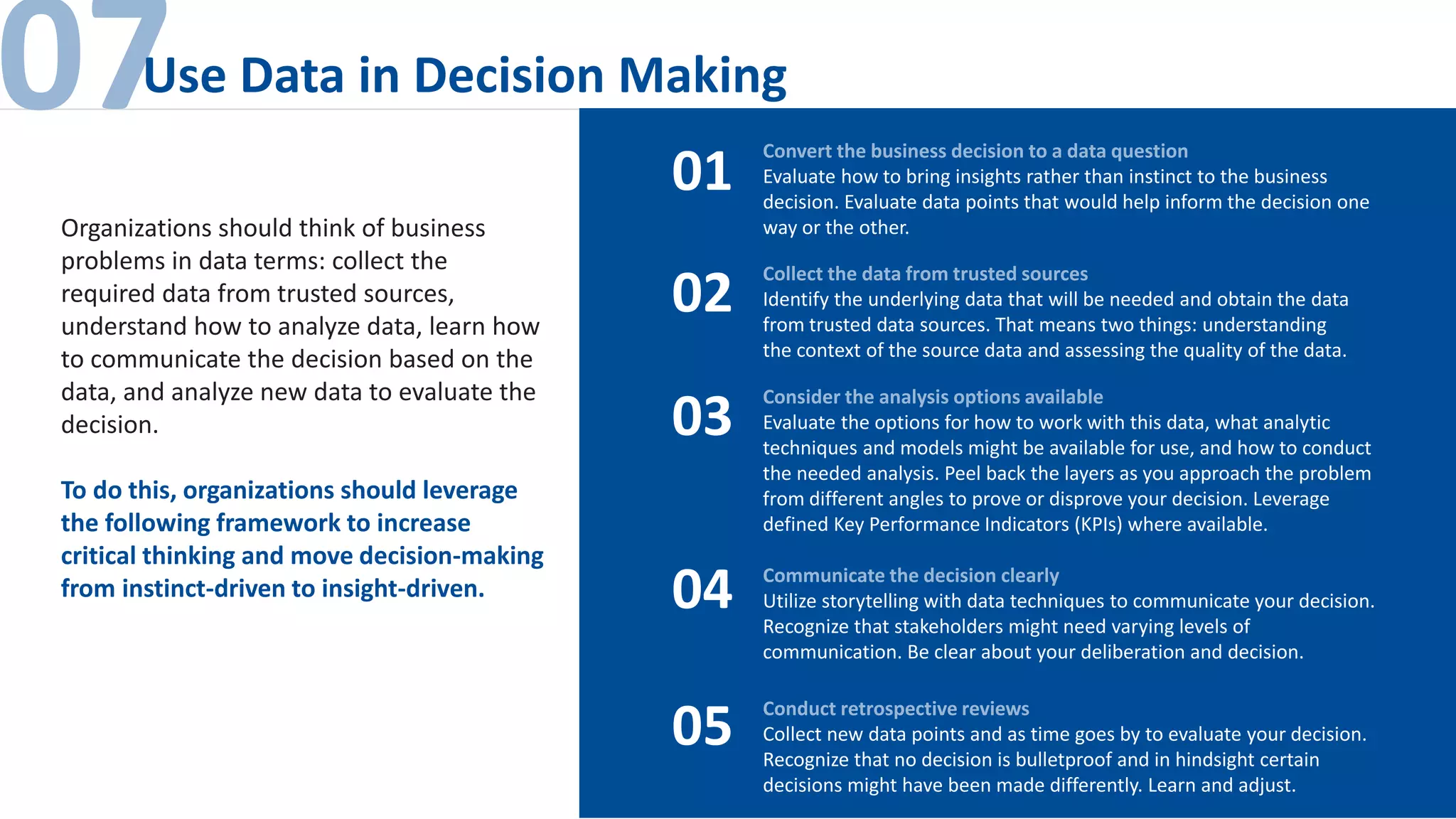 07 Use Data in Decision Making

Organizations should think of business problems in data terms: collect the required data from trusted sources, understand how to analyze data, learn how to communicate the decision based on the data, and analyze new data to evaluate the decision.

To do this, organizations should leverage the following framework to increase critical thinking and move decision-making from instinct-driven to insight-driven.

01 Convert the business decision to a data question
Evaluate how to bring insights rather than instinct to the business decision. Evaluate data points that would help inform the decision one way or the other.

02 Collect the data from trusted sources
Identify the underlying data that will be needed and obtain the data from trusted data sources. That means two things: understanding the context of the source data and assessing the quality of the data.

03 Consider the analysis options available
Evaluate the options for how to work with this data, what analytic techniques and models might be available for use, and how to conduct the needed analysis. Peel back the layers as you approach the problem from different angles to prove or disprove your decision. Leverage defined Key Performance Indicators (KPIs) where available.

04 Communicate the decision clearly
Utilize storytelling with data techniques to communicate your decision. Recognize that stakeholders might need varying levels of communication. Be clear about your deliberation and decision.

05 Conduct retrospective reviews
Collect new data points and as time goes by to evaluate your decision. Recognize that no decision is bulletproof and in hindsight certain decisions might have been made differently. Learn and adjust.